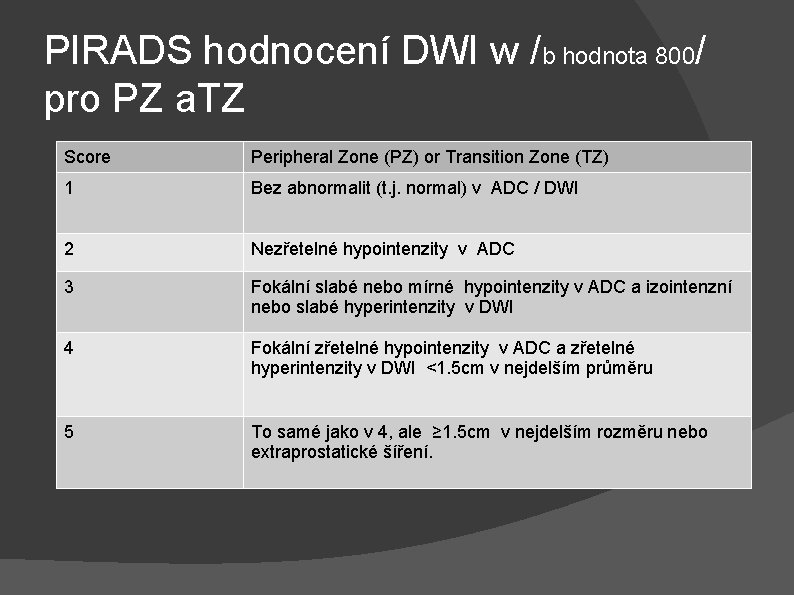 PIRADS hodnocení DWI w /b hodnota 800/ pro PZ aTZ

| Score | Peripheral Zone (PZ) or Transition Zone (TZ) |
|---|---|
| 1 | Bez abnormalit (t.j. normal) v ADC / DWI |
| 2 | Nezřetelné hypointenzity v ADC |
| 3 | Fokální slabé nebo mírné hypointenzity v ADC a izointenzní nebo slabé hyperintenzity v DWI |
| 4 | Fokální zřetelné hypointenzity v ADC a zřetelné hyperintenzity v DWI <1.5cm v nejdelším průměru |
| 5 | To samé jako v 4, ale ≥1.5cm v nejdelším rozměru nebo extraprostatické šíření. |